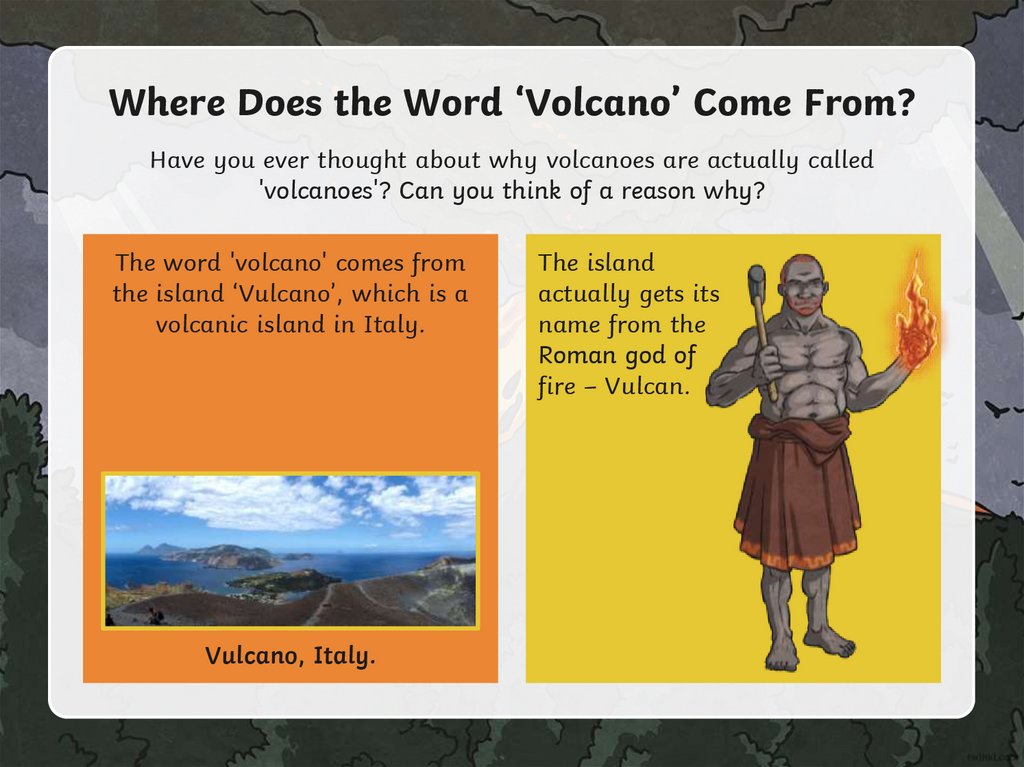 Where Does the Word ‘Volcano’ Come From?

Have you ever thought about why volcanoes are actually called 'volcanoes'? Can you think of a reason why?

The word 'volcano' comes from the island ‘Vulcano’, which is a volcanic island in Italy.

Vulcano, Italy.

The island actually gets its name from the Roman god of fire – Vulcan.

twinkl.com